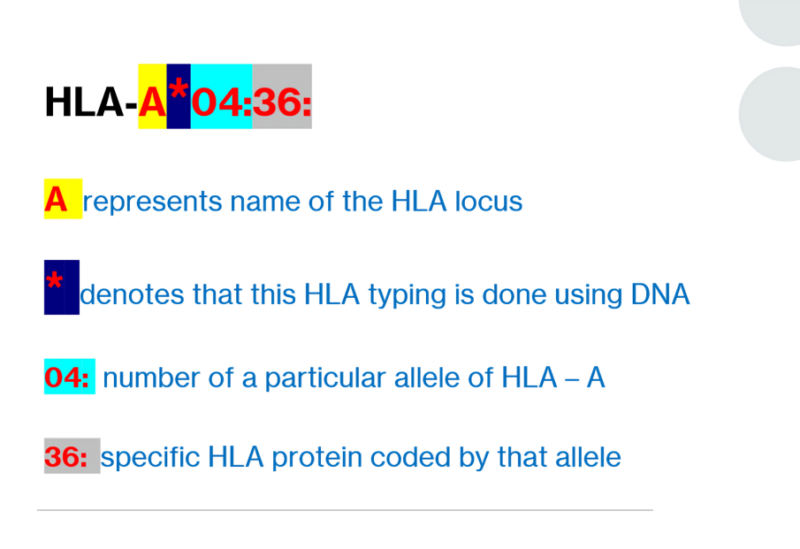 HLA-A*04:36:

A represents name of the HLA locus

* denotes that this HLA typing is done using DNA

04: number of a particular allele of HLA – A

36: specific HLA protein coded by that allele